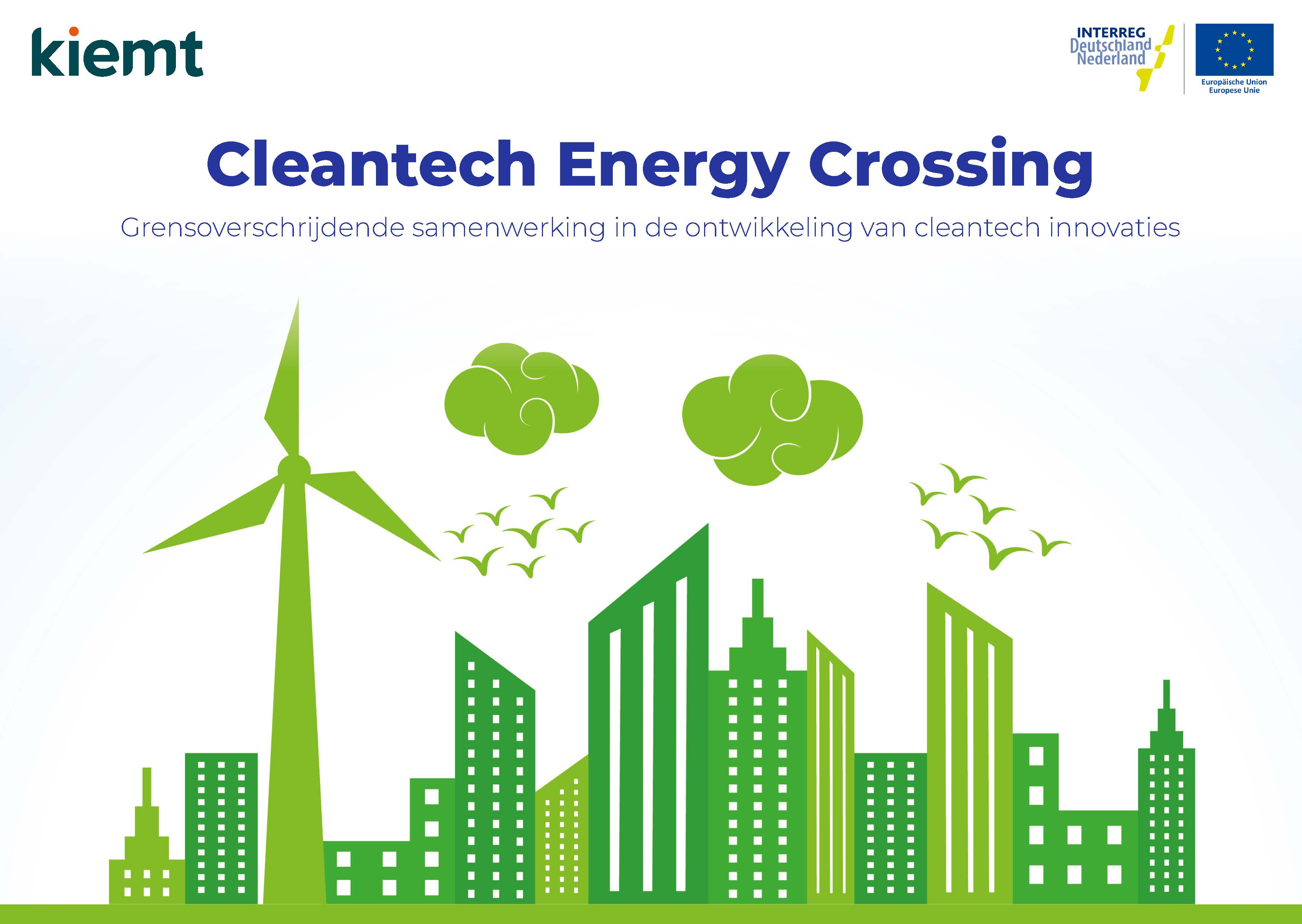 kiemt

INTERREG
Deutschland
Nederland

Europäische Union
Europese Unie

Cleantech Energy Crossing

Grensoverschrijdende samenwerking in de ontwikkeling van cleantech innovaties